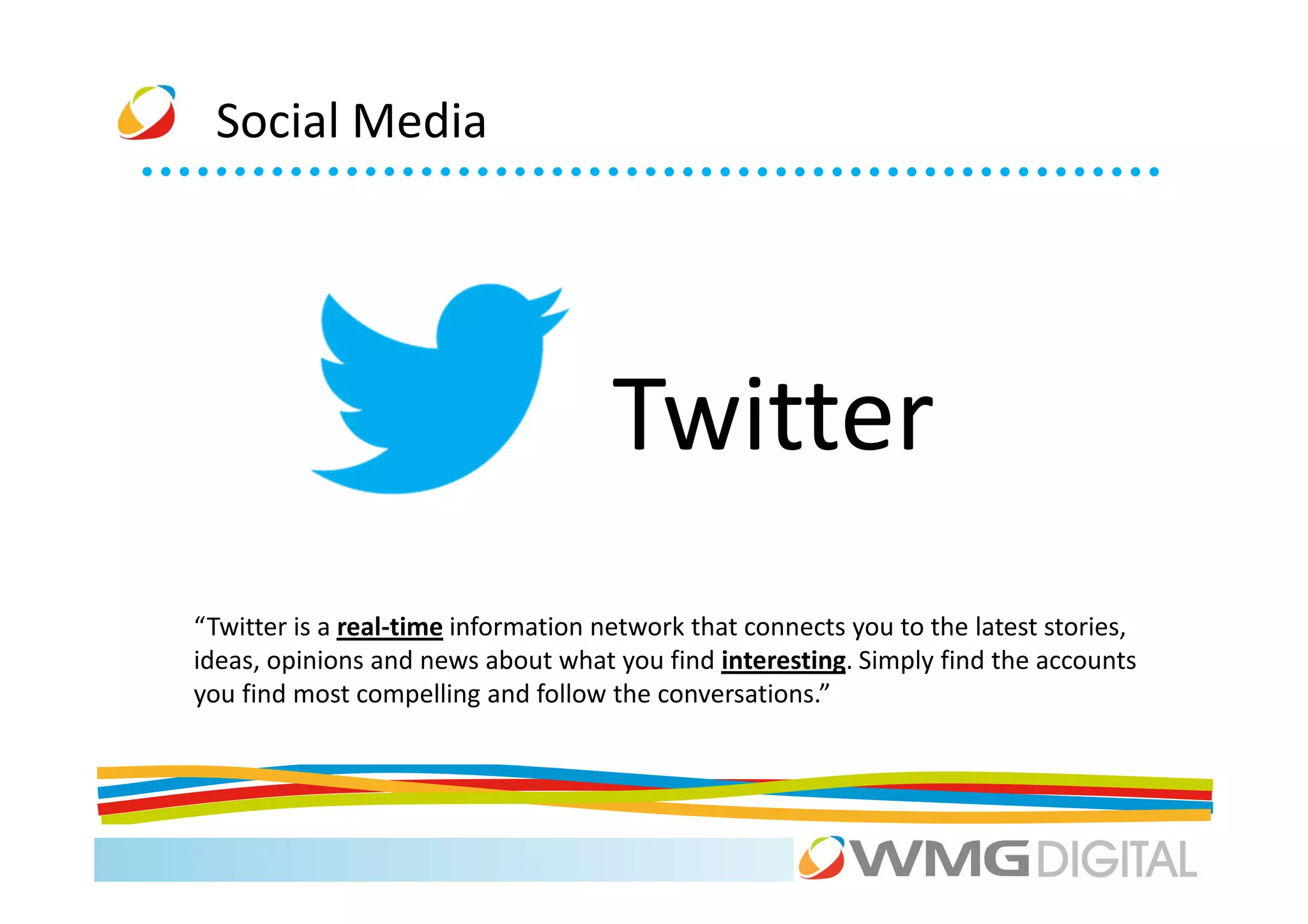 Social Media

Twitter

“Twitter is a real-time information network that connects you to the latest stories, ideas, opinions and news about what you find interesting. Simply find the accounts you find most compelling and follow the conversations.”

WMG DIGITAL